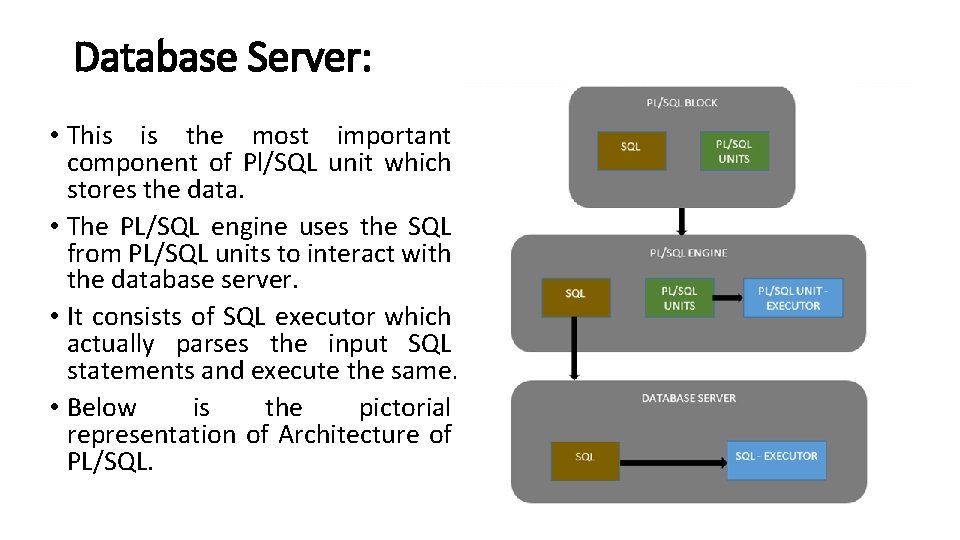 Database Server:

• This is the most important component of Pl/SQL unit which stores the data.

• The PL/SQL engine uses the SQL from PL/SQL units to interact with the database server.

• It consists of SQL executor which actually parses the input SQL statements and execute the same.

• Below is the pictorial representation of Architecture of PL/SQL.

PL/SQL BLOCK

SQL

PL/SQL UNITS

PL/SQL ENGINE

SQL

PL/SQL UNITS

PL/SQL UNIT - EXECUTOR

DATABASE SERVER

SQL

SQL - EXECUTOR